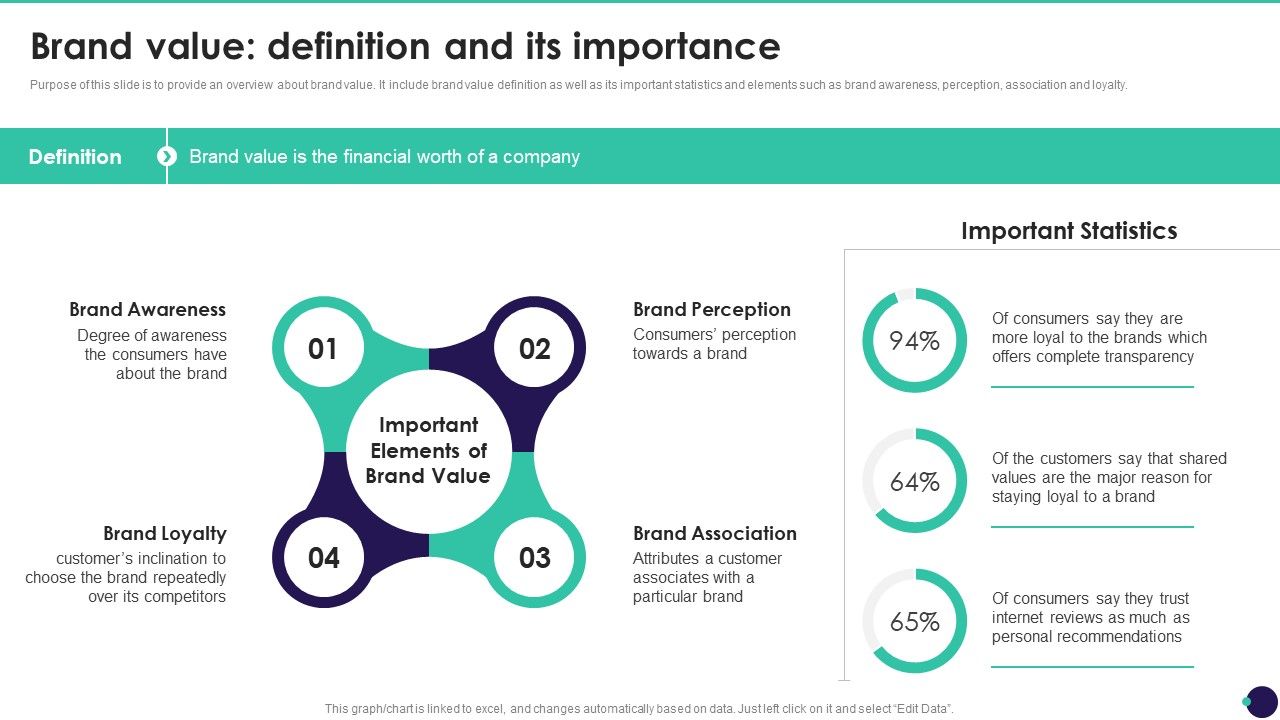 Brand value: definition and its importance

Purpose of this slide is to provide an overview about brand value. It include brand value definition as well as its important statistics and elements such as brand awareness, perception, association and loyalty.

Definition

Brand value is the financial worth of a company

Brand Awareness
Degree of awareness the consumers have about the brand

01

02

Brand Perception
Consumers' perception towards a brand

Important Elements of Brand Value

Brand Loyalty
customer's inclination to choose the brand repeatedly over its competitors

04

03

Brand Association
Attributes a customer associates with a particular brand

Important Statistics

94%
Of consumers say they are more loyal to the brands which offers complete transparency

64%
Of the customers say that shared values are the major reason for staying loyal to a brand

65%
Of consumers say they trust internet reviews as much as personal recommendations

This graph/chart is linked to excel, and changes automatically based on data. Just left click on it and select "Edit Data".